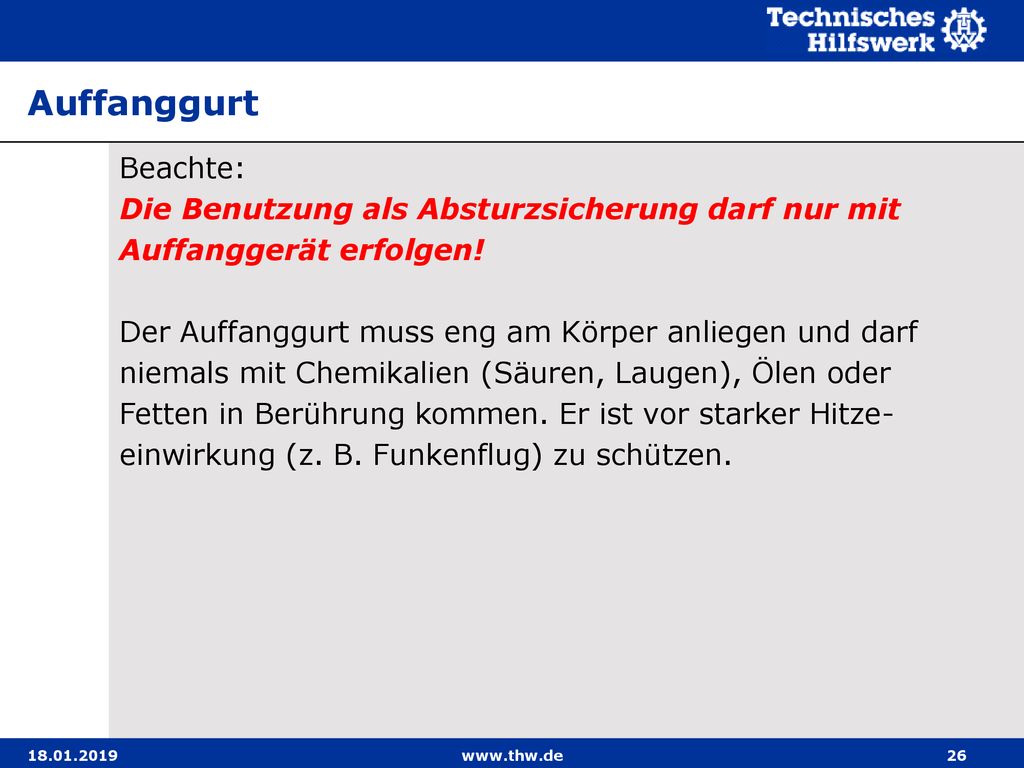 Technisches Hilfswerk

Auffanggurt

Beachte:
Die Benutzung als Absturzsicherung darf nur mit Auffanggerät erfolgen!

Der Auffanggurt muss eng am Körper anliegen und darf niemals mit Chemikalien (Säuren, Laugen), Ölen oder Fetten in Berührung kommen. Er ist vor starker Hitzeeinwirkung (z. B. Funkenflug) zu schützen.

18.01.2019 www.thw.de 26